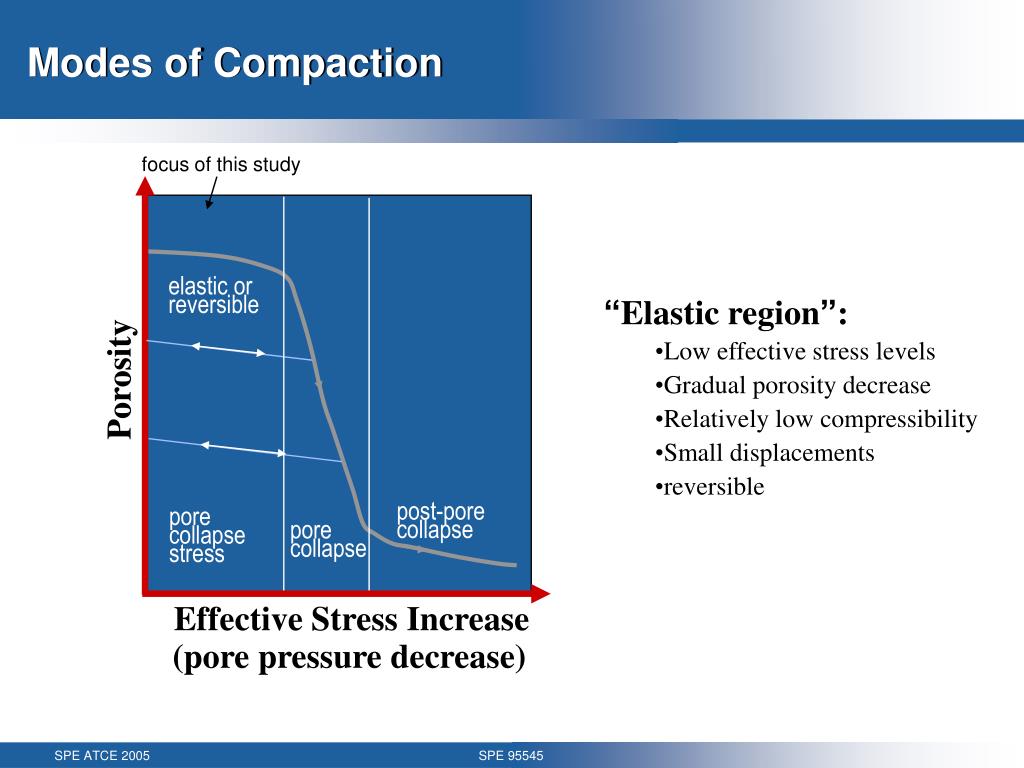 Modes of Compaction

focus of this study

elastic or reversible

Porosity

pore collapse stress

pore collapse

post-pore collapse

Effective Stress Increase
(pore pressure decrease)

“Elastic region”:
•Low effective stress levels
•Gradual porosity decrease
•Relatively low compressibility
•Small displacements
•reversible

SPE ATCE 2005

SPE 95545